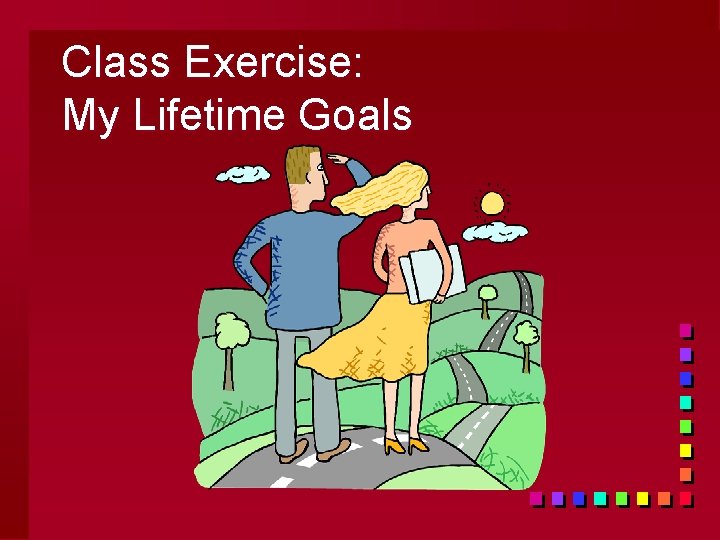 Class Exercise:
My Lifetime Goals